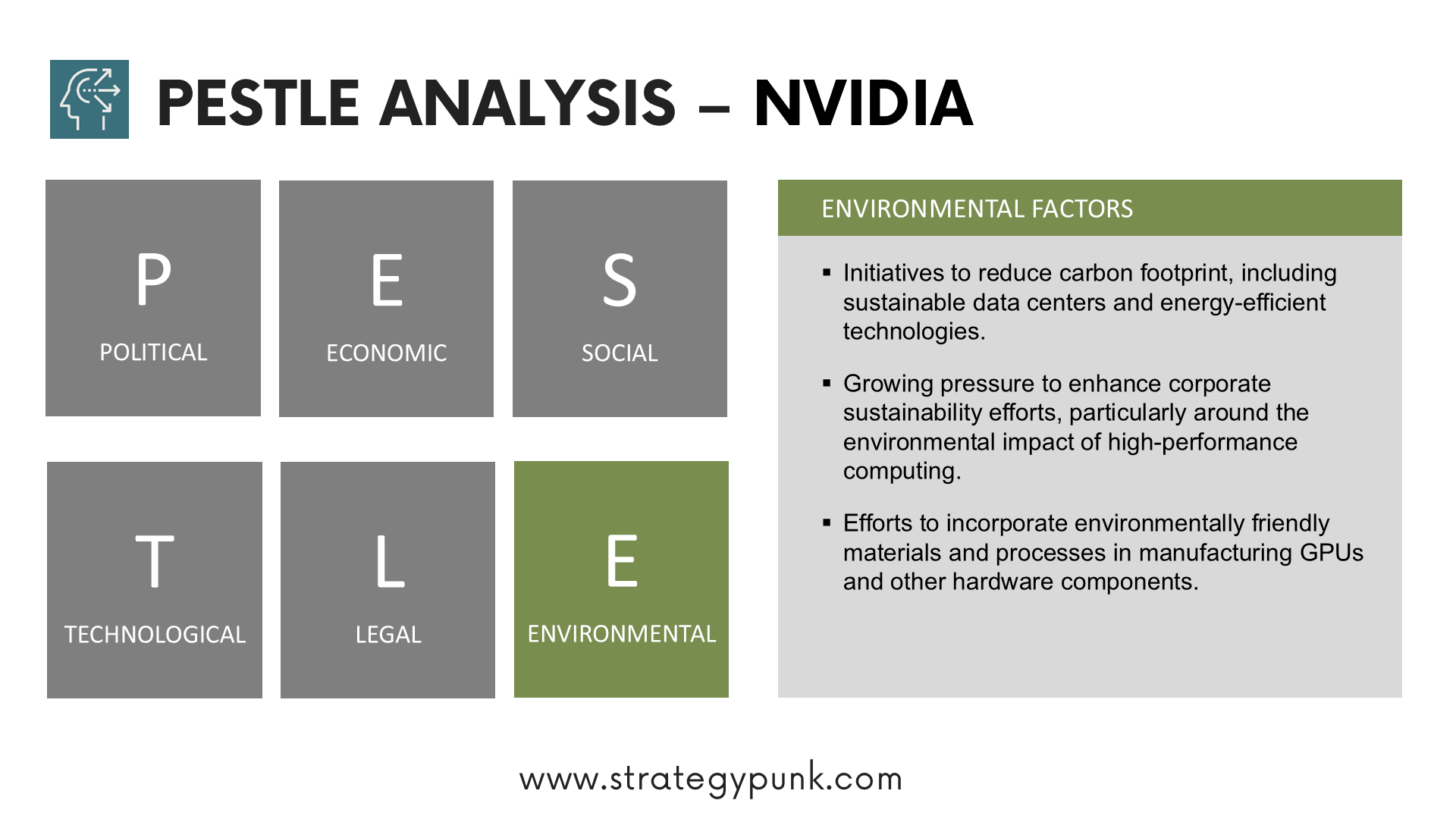 PESTLE ANALYSIS – NVIDIA

P
POLITICAL

E
ECONOMIC

S
SOCIAL

T
TECHNOLOGICAL

L
LEGAL

E
ENVIRONMENTAL

ENVIRONMENTAL FACTORS

▪ Initiatives to reduce carbon footprint, including sustainable data centers and energy-efficient technologies.

▪ Growing pressure to enhance corporate sustainability efforts, particularly around the environmental impact of high-performance computing.

▪ Efforts to incorporate environmentally friendly materials and processes in manufacturing GPUs and other hardware components.

www.strategypunk.com